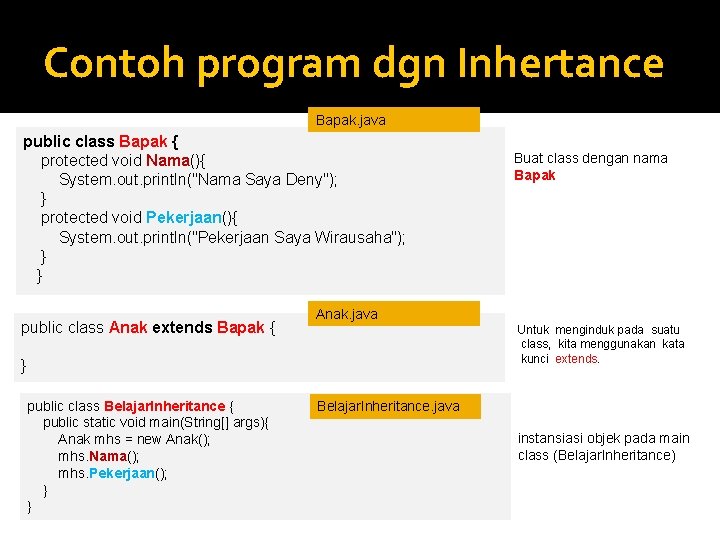 Contoh program dgn Inhertance

Bapak.java

public class Bapak {
protected void Nama(){
System.out.println("Nama Saya Deny");
}
protected void Pekerjaan(){
System.out.println("Pekerjaan Saya Wirausaha");
}
}

Buat class dengan nama Bapak

Anak.java

public class Anak extends Bapak {

}

Untuk menginduk pada suatu class, kita menggunakan kata kunci extends.

BelajarInheritance.java

public class BelajarInheritance {
public static void main(String[] args){
Anak mhs = new Anak();
mhs.Nama();
mhs.Pekerjaan();
}
}

instansiasi objek pada main class (BelajarInheritance)